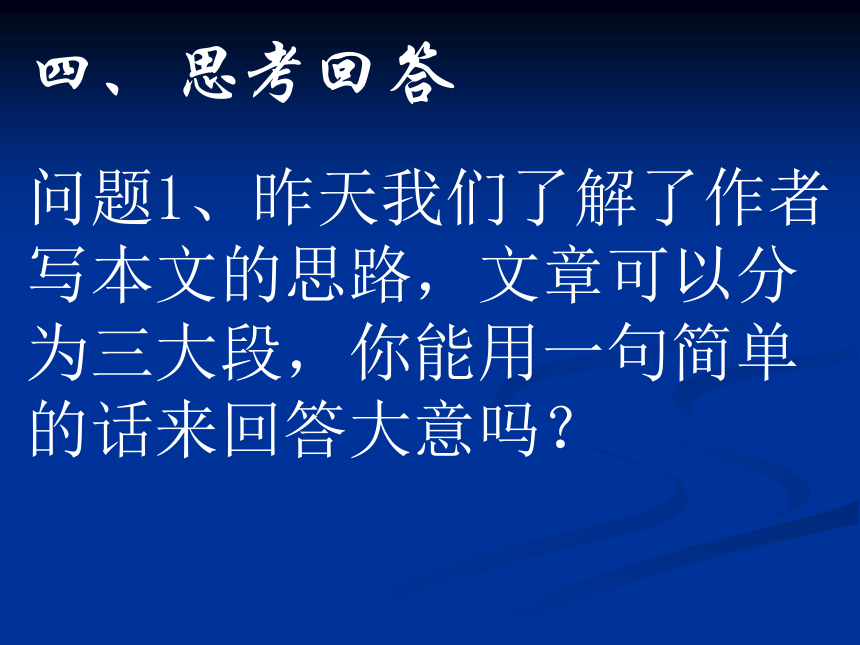 四、思考回答

问题1、昨天我们了解了作者写本文的思路，文章可以分为三大段，你能用一句简单的话来回答大意吗？